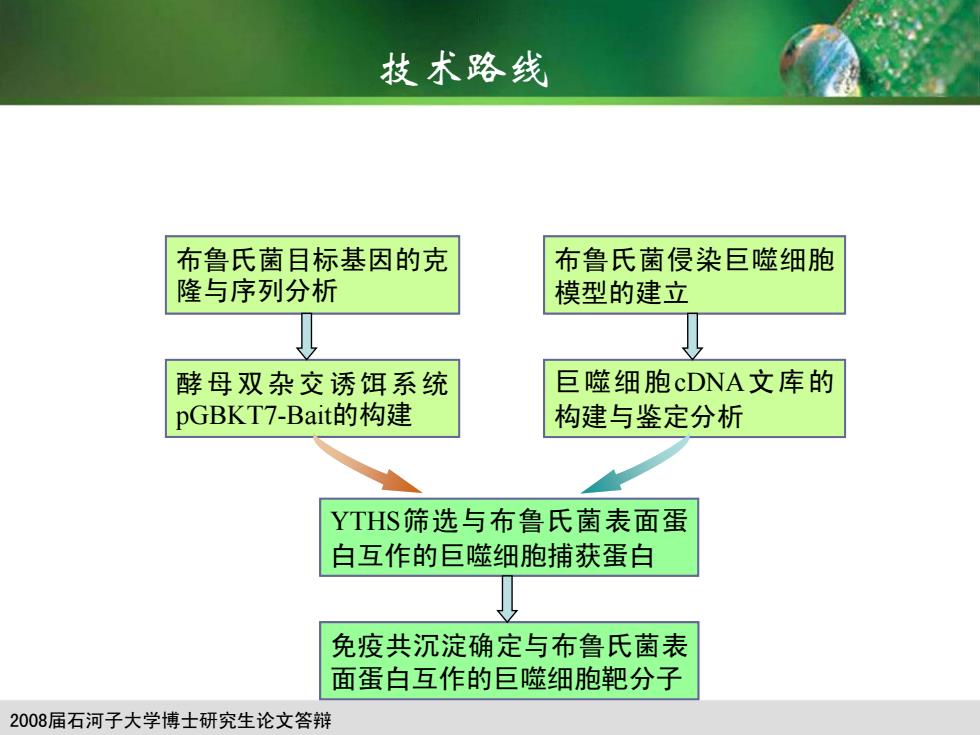 技术路线

布鲁氏菌目标基因的克隆与序列分析

酵母双杂交诱饵系统pGBKT7-Bait的构建

布鲁氏菌侵染巨噬细胞模型的建立

巨噬细胞cDNA文库的构建与鉴定分析

YTHS筛选与布鲁氏菌表面蛋白互作的巨噬细胞捕获蛋白

免疫共沉淀确定与布鲁氏菌表面蛋白互作的巨噬细胞靶分子

2008届石河子大学博士研究生论文答辩